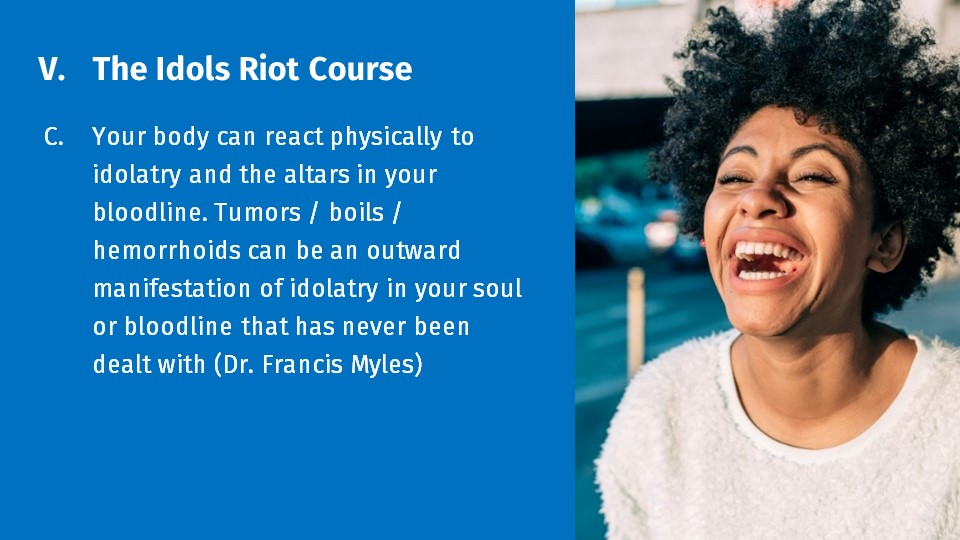 V. The Idols Riot Course

C. Your body can react physically to idolatry and the altars in your bloodline. Tumors / boils / hemorrhoids can be an outward manifestation of idolatry in your soul or bloodline that has never been dealt with (Dr. Francis Myles)